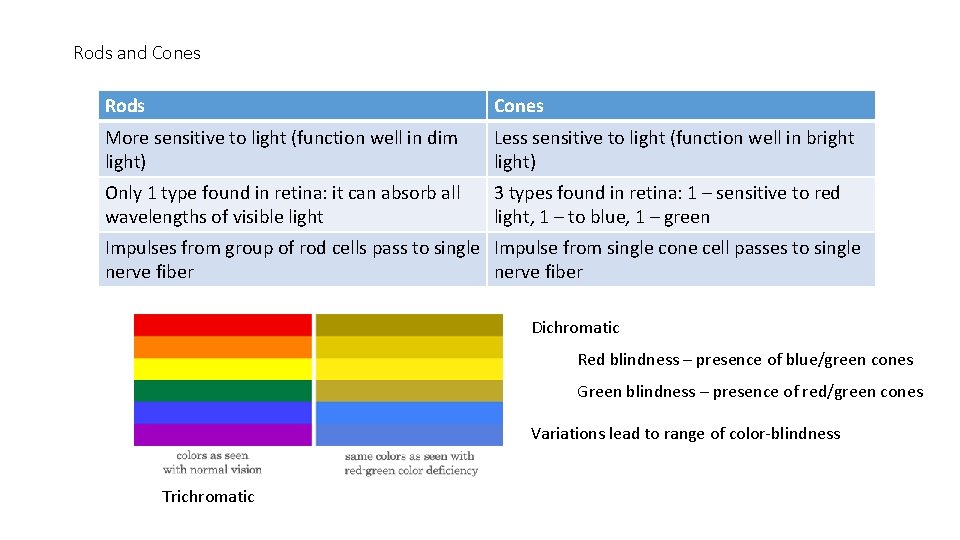 Rods and Cones

| Rods | Cones |
|---|---|
| More sensitive to light (function well in dim light) | Less sensitive to light (function well in bright light) |
| Only 1 type found in retina: it can absorb all wavelengths of visible light | 3 types found in retina: 1 – sensitive to red light, 1 – to blue, 1 – green |
| Impulses from group of rod cells pass to single nerve fiber | Impulse from single cone cell passes to single nerve fiber |

colors as seen with normal vision

same colors as seen with red-green color deficiency

Trichromatic

Dichromatic

Red blindness – presence of blue/green cones

Green blindness – presence of red/green cones

Variations lead to range of color-blindness